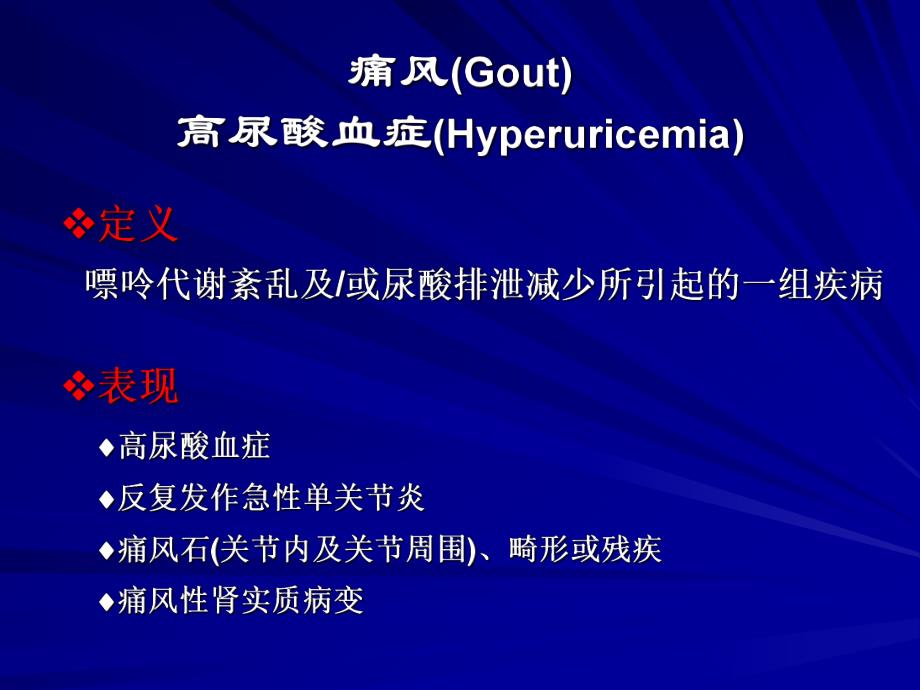 痛风(Gout)
高尿酸血症(Hyperuricemia)

❖定义
嘌呤代谢紊乱及/或尿酸排泄减少所引起的一组疾病

❖表现
♦高尿酸血症
♦反复发作急性单关节炎
♦痛风石(关节内及关节周围)、畸形或残疾
♦痛风性肾实质病变